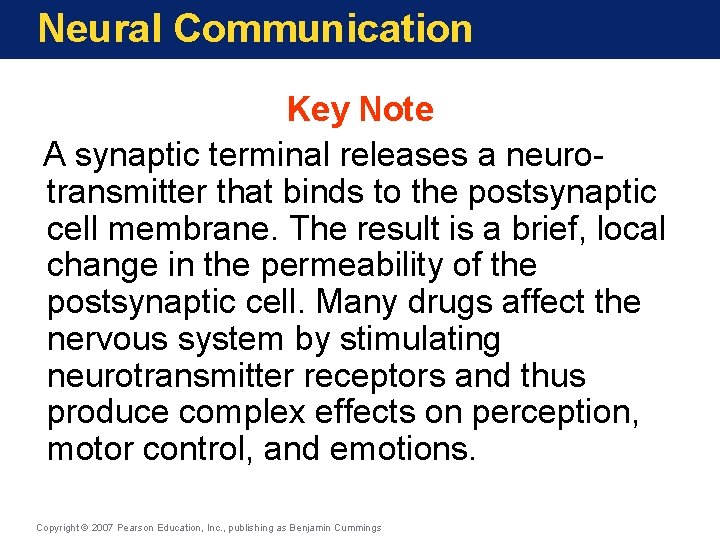 Neural Communication

Key Note

A synaptic terminal releases a neurotransmitter that binds to the postsynaptic cell membrane. The result is a brief, local change in the permeability of the postsynaptic cell. Many drugs affect the nervous system by stimulating neurotransmitter receptors and thus produce complex effects on perception, motor control, and emotions.

Copyright © 2007 Pearson Education, Inc., publishing as Benjamin Cummings